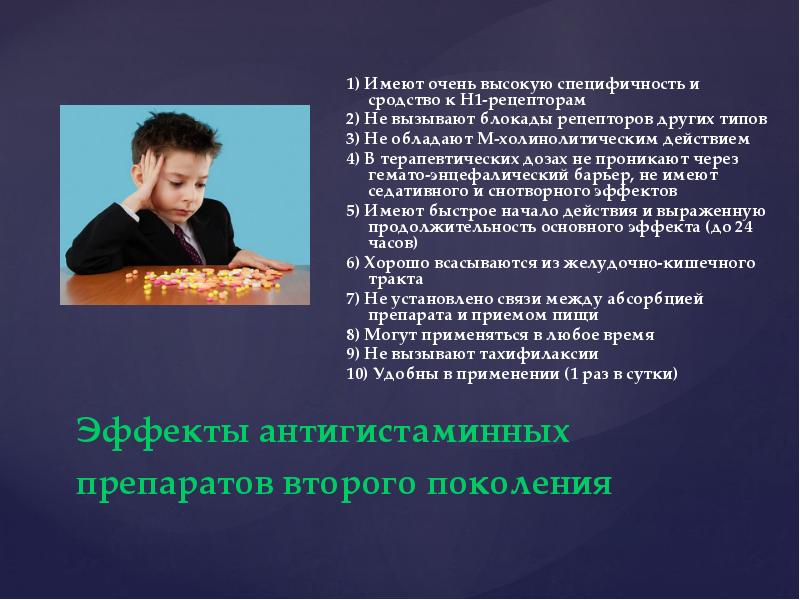 1) Имеют очень высокую специфичность и сродство к Н1-рецепторам
2) Не вызывают блокады рецепторов других типов
3) Не обладают М-холинолитическим действием
4) В терапевтических дозах не проникают через гемато-энцефалический барьер, не имеют седативного и снотворного эффектов
5) Имеют быстрое начало действия и выраженную продолжительность основного эффекта (до 24 часов)
6) Хорошо всасываются из желудочно-кишечного тракта
7) Не установлено связи между абсорбцией препарата и приемом пищи
8) Могут применяться в любое время
9) Не вызывают тахифилаксии
10) Удобны в применении (1 раз в сутки)

Эффекты антигистаминных препаратов второго поколения